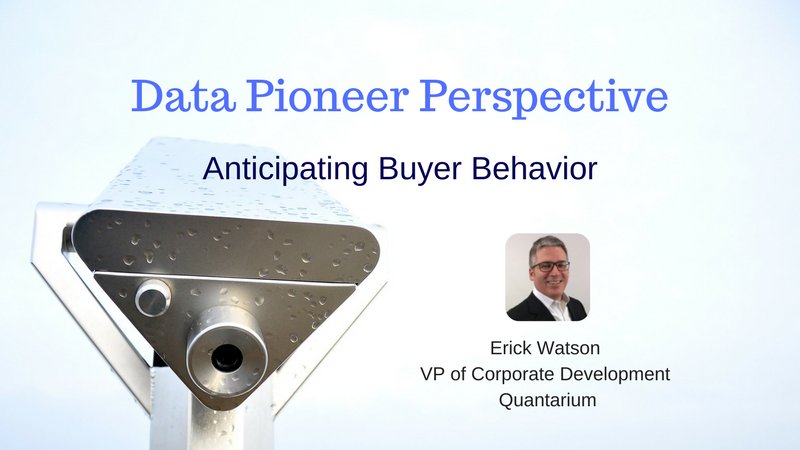 Data Pioneer Perspective

Anticipating Buyer Behavior

Erick Watson
VP of Corporate Development
Quantarium